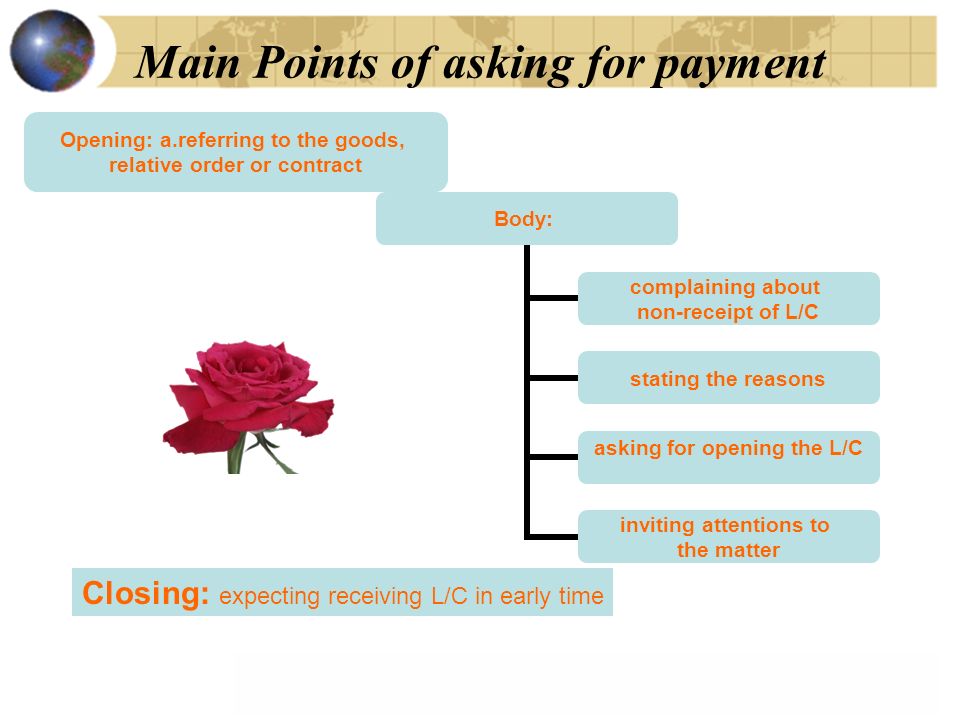 Main Points of asking for payment

Opening: a.referring to the goods, relative order or contract

Body:

complaining about non-receipt of L/C

stating the reasons

asking for opening the L/C

inviting attentions to the matter

Closing: expecting receiving L/C in early time